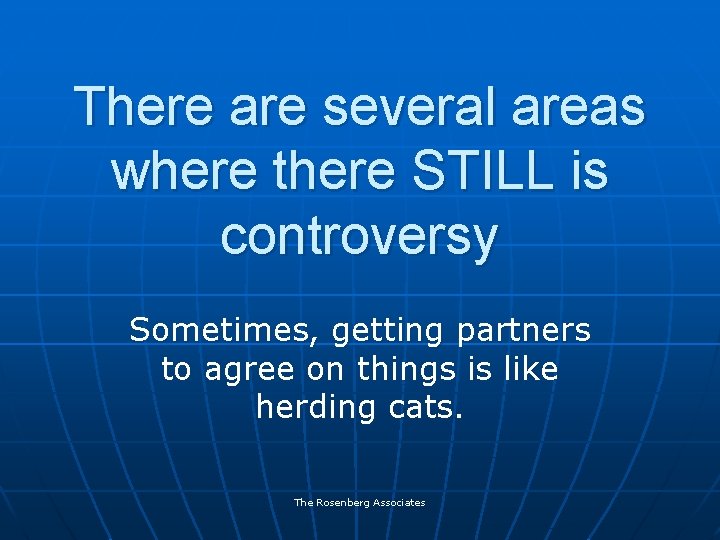 There are several areas where there STILL is controversy

Sometimes, getting partners to agree on things is like herding cats.

The Rosenberg Associates